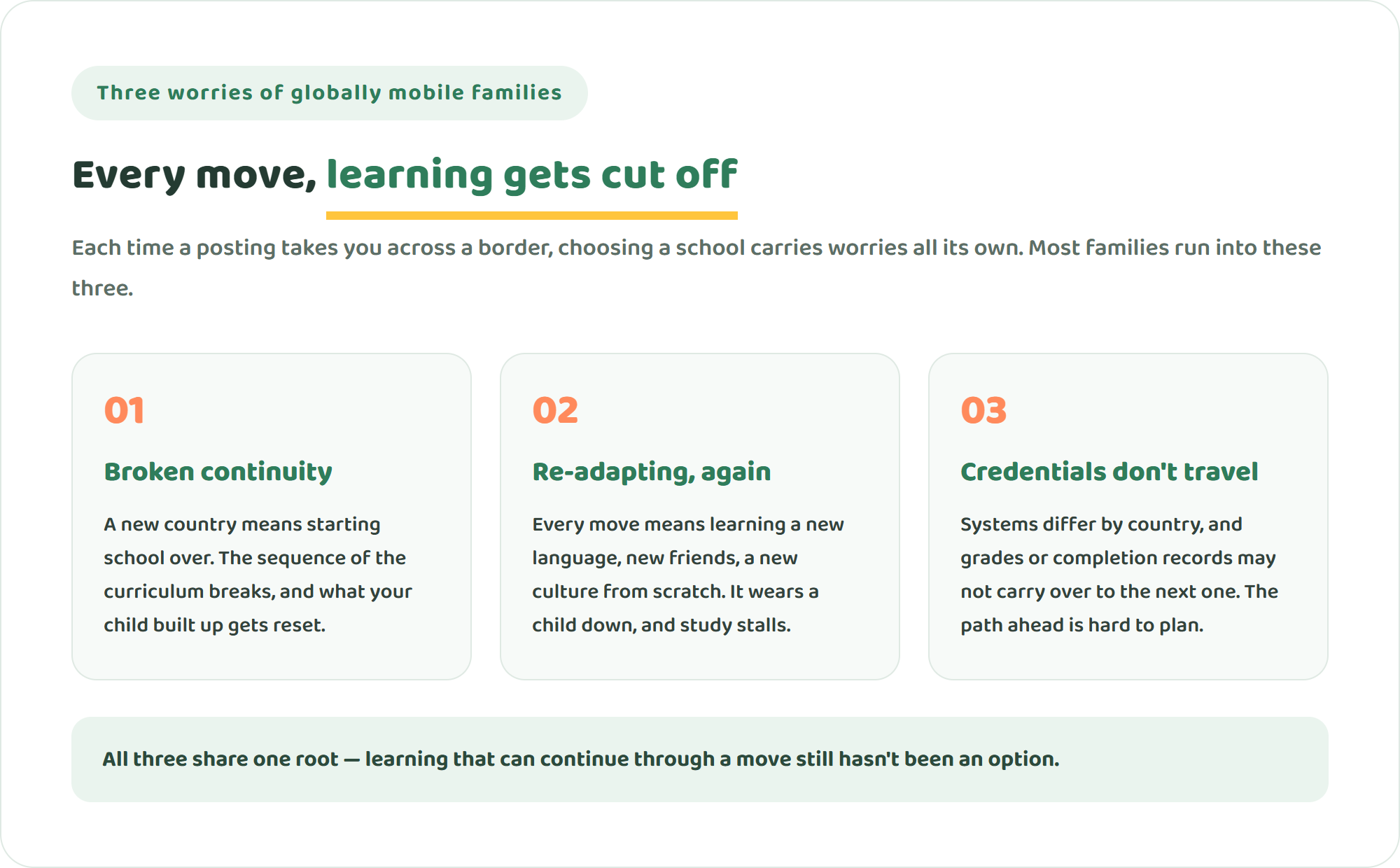 Three worries of globally mobile families

Every move, learning gets cut off

Each time a posting takes you across a border, choosing a school carries worries all its own. Most families run into these three.

01

Broken continuity

A new country means starting school over. The sequence of the curriculum breaks, and what your child built up gets reset.

02

Re-adapting, again

Every move means learning a new language, new friends, a new culture from scratch. It wears a child down, and study stalls.

03

Credentials don't travel

Systems differ by country, and grades or completion records may not carry over to the next one. The path ahead is hard to plan.

All three share one root — learning that can continue through a move still hasn't been an option.